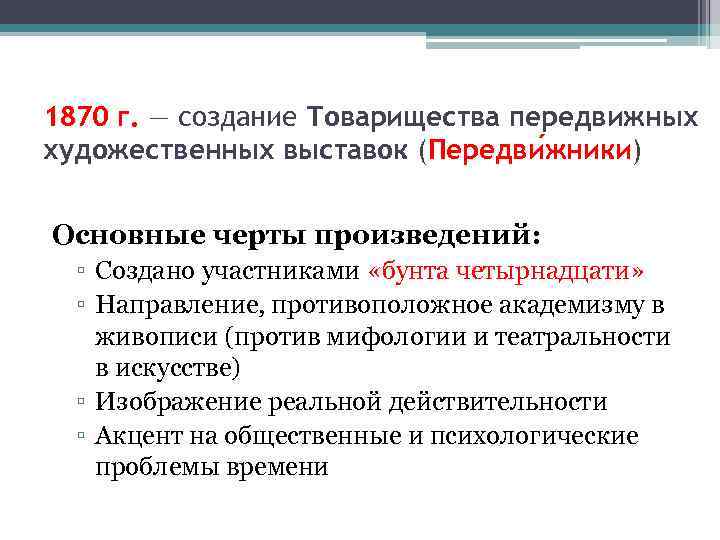 1870 г. — создание Товарищества передвижных художественных выставок (Передви́жники)

Основные черты произведений:
▫ Создано участниками «бунта четырнадцати»
▫ Направление, противоположное академизму в живописи (против мифологии и театральности в искусстве)
▫ Изображение реальной действительности
▫ Акцент на общественные и психологические проблемы времени